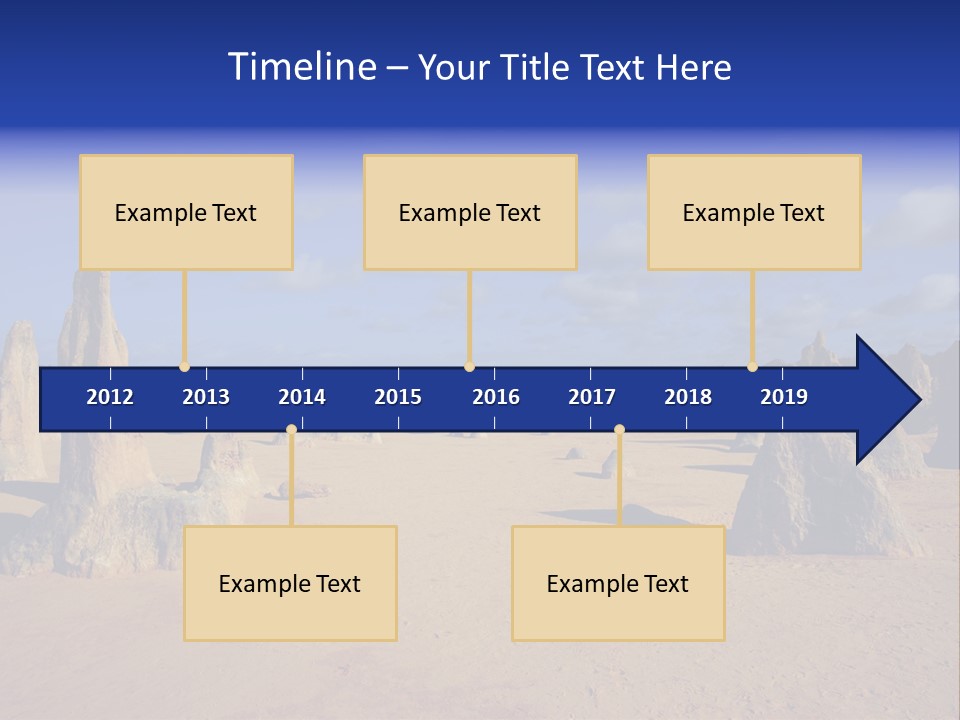 Timeline – Your Title Text Here

Example Text

Example Text

Example Text

2012 2013 2014 2015 2016 2017 2018 2019

Example Text

Example Text